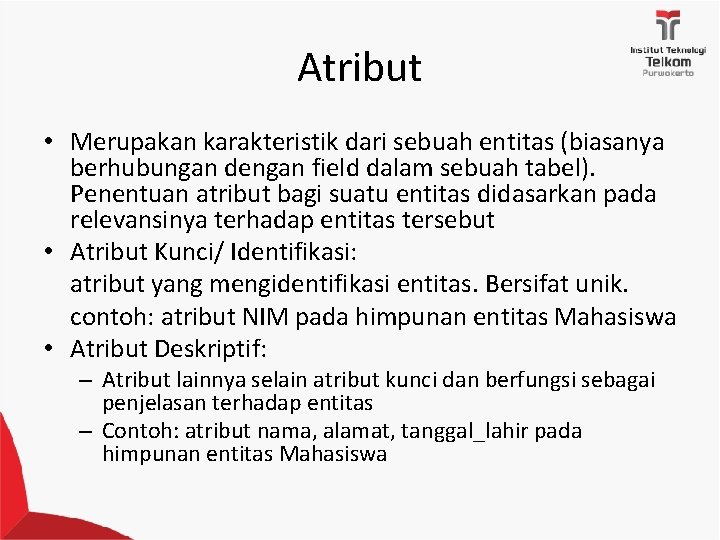 Institut Teknologi
Telkom
Purwokerto

Atribut

• Merupakan karakteristik dari sebuah entitas (biasanya berhubungan dengan field dalam sebuah tabel). Penentuan atribut bagi suatu entitas didasarkan pada relevansinya terhadap entitas tersebut
• Atribut Kunci/ Identifikasi:
atribut yang mengidentifikasi entitas. Bersifat unik.
contoh: atribut NIM pada himpunan entitas Mahasiswa
• Atribut Deskriptif:
– Atribut lainnya selain atribut kunci dan berfungsi sebagai penjelasan terhadap entitas
– Contoh: atribut nama, alamat, tanggal_lahir pada himpunan entitas Mahasiswa